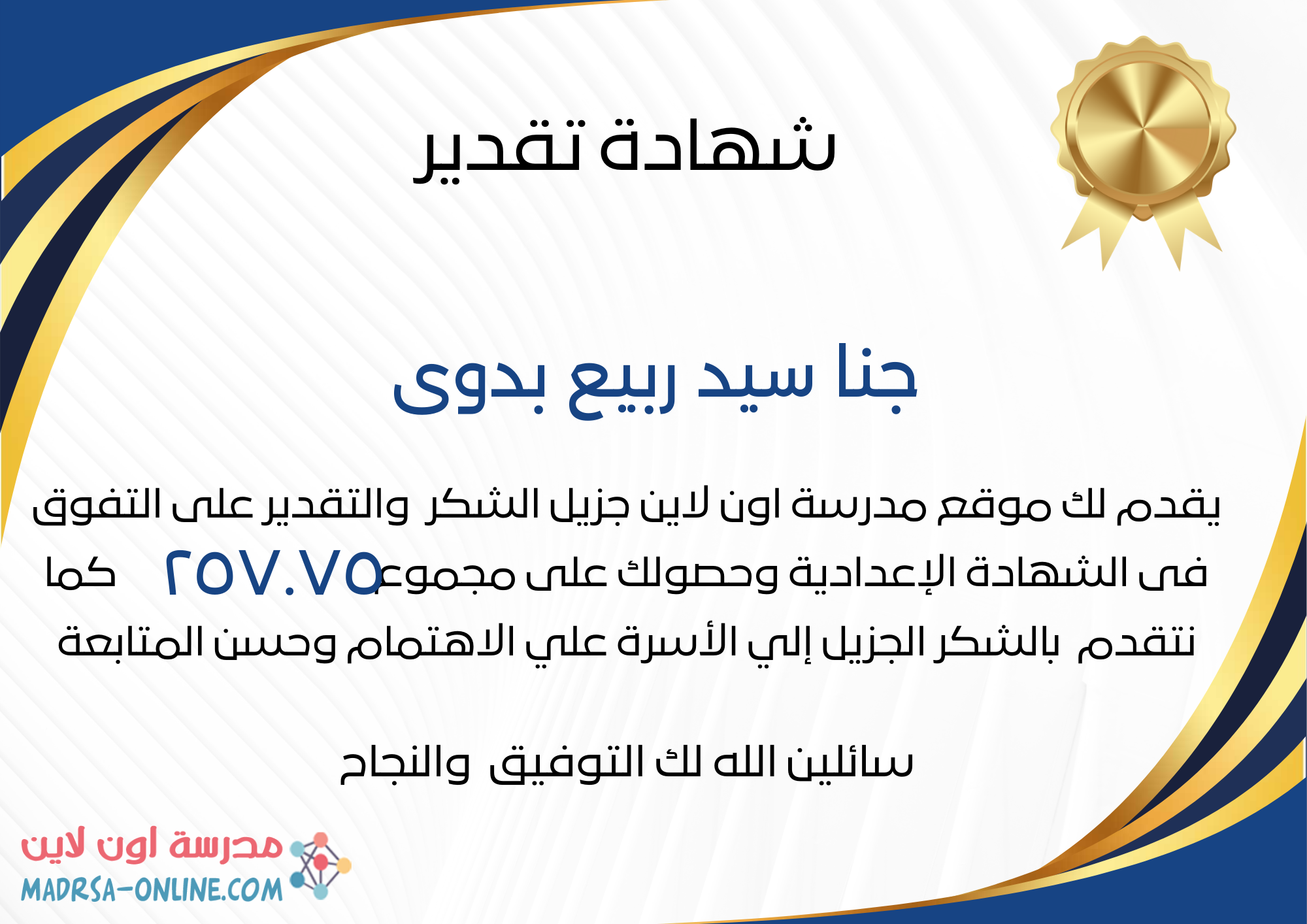 شهادة تقدير

جنا سيد ربيع بدوى

يقدم لك موقع مدرسة اون لاين جزيل الشكر والتقدير على التفوق فى الشهادة الإعدادية وحصولك على مجموع ٢٥٧.٧٥ كما نتقدم بالشكر الجزيل إلي الأسرة علي الاهتمام وحسن المتابعة

سائلين الله لك التوفيق والنجاح

مدرسة اون لاين
MADRSA-ONLINE.COM